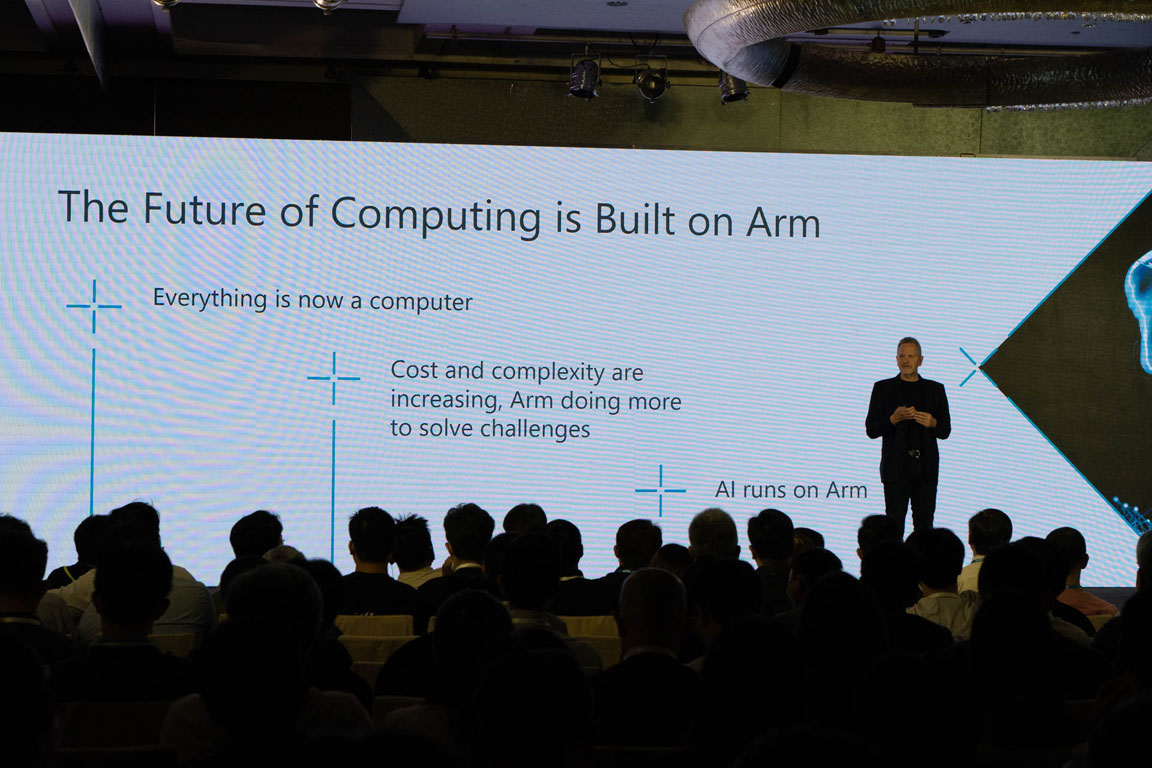 The Future of Computing is Built on Arm

Everything is now a computer

Cost and complexity are increasing, Arm doing more to solve challenges

AI runs on Arm